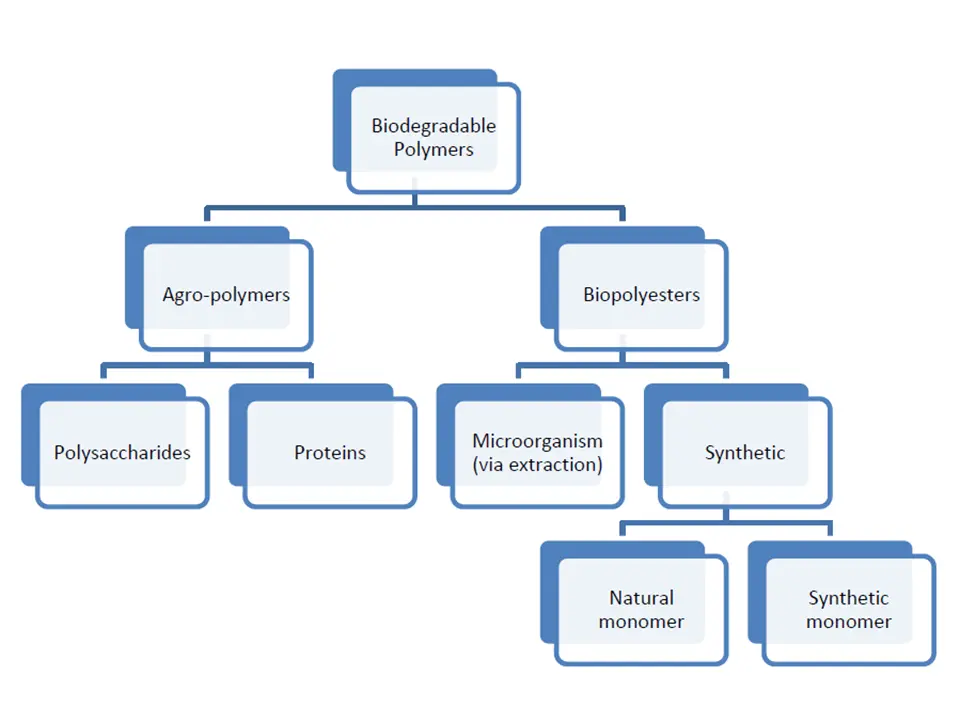 Biodegradable Polymers

Agro-polymers

Biopolyesters

Polysaccharides

Proteins

Microorganism (via extraction)

Synthetic

Natural monomer

Synthetic monomer